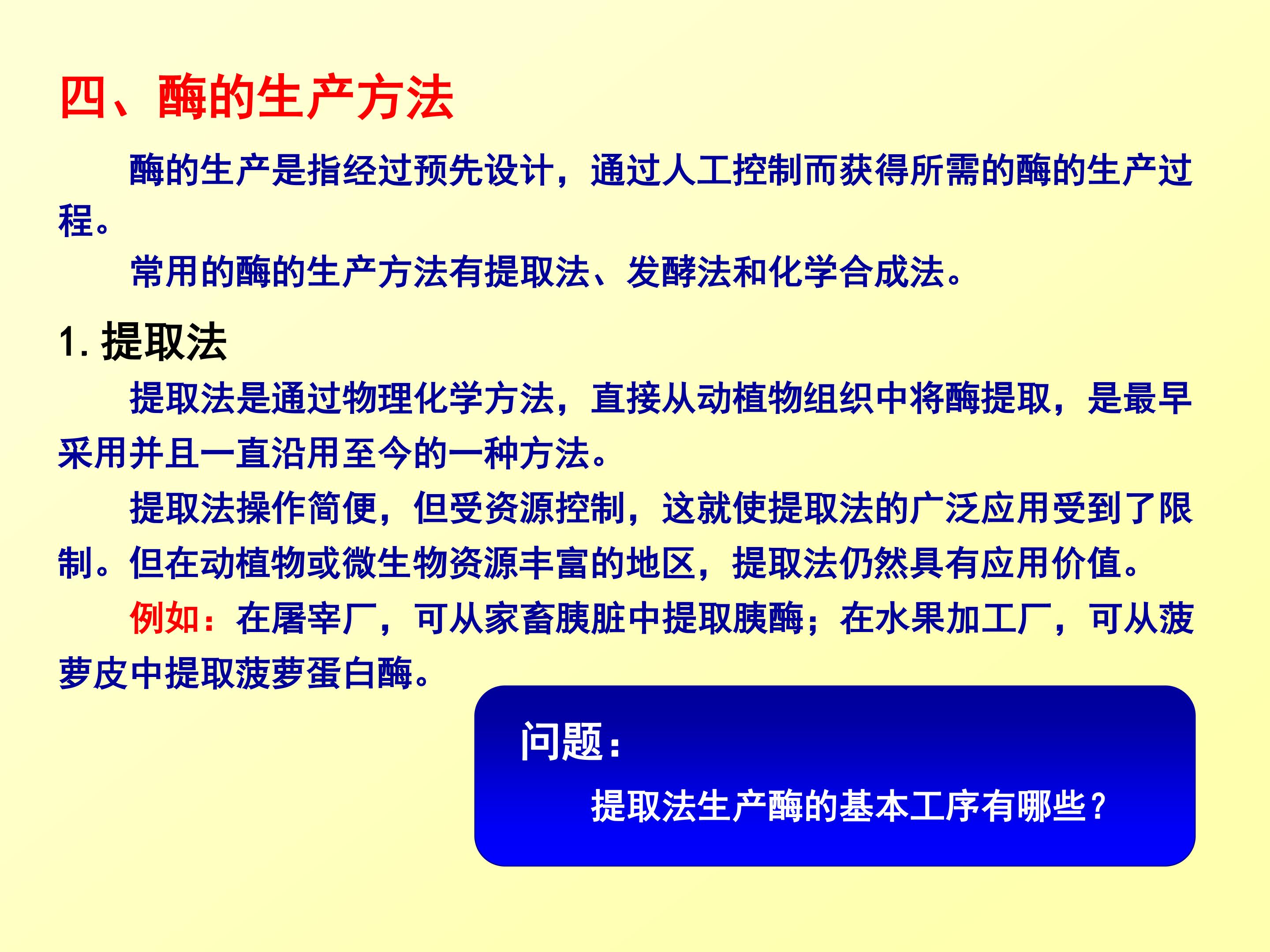 四、酶的生产方法

酶的生产是指经过预先设计，通过人工控制而获得所需的酶的生产过程。

常用的酶的生产方法有提取法、发酵法和化学合成法。

1. 提取法

提取法是通过物理化学方法，直接从动植物组织中将酶提取，是最早采用并且一直沿用至今的一种方法。

提取法操作简便，但受资源控制，这就使提取法的广泛应用受到了限制。但在动植物或微生物资源丰富的地区，提取法仍然具有应用价值。

例如：在屠宰厂，可从家畜胰脏中提取胰酶；在水果加工厂，可从菠萝皮中提取菠萝蛋白酶。

问题：

提取法生产酶的基本工序有哪些？